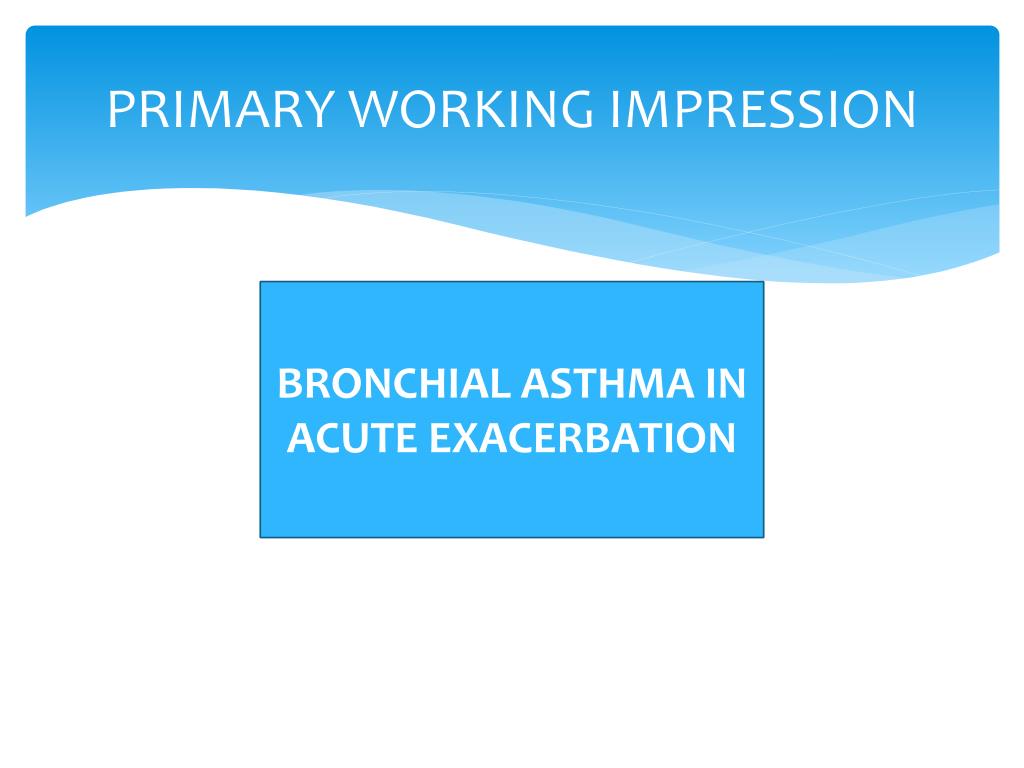 PRIMARY WORKING IMPRESSION

BRONCHIAL ASTHMA IN ACUTE EXACERBATION